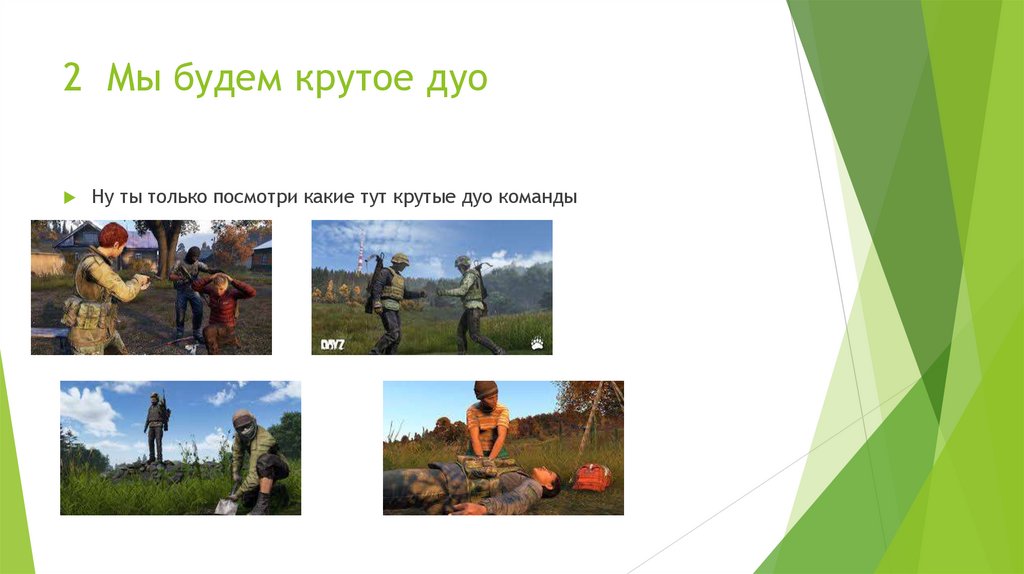 2 Мы будем крутое дуо

Ну ты только посмотри какие тут крутые дуо команды

DAYZ